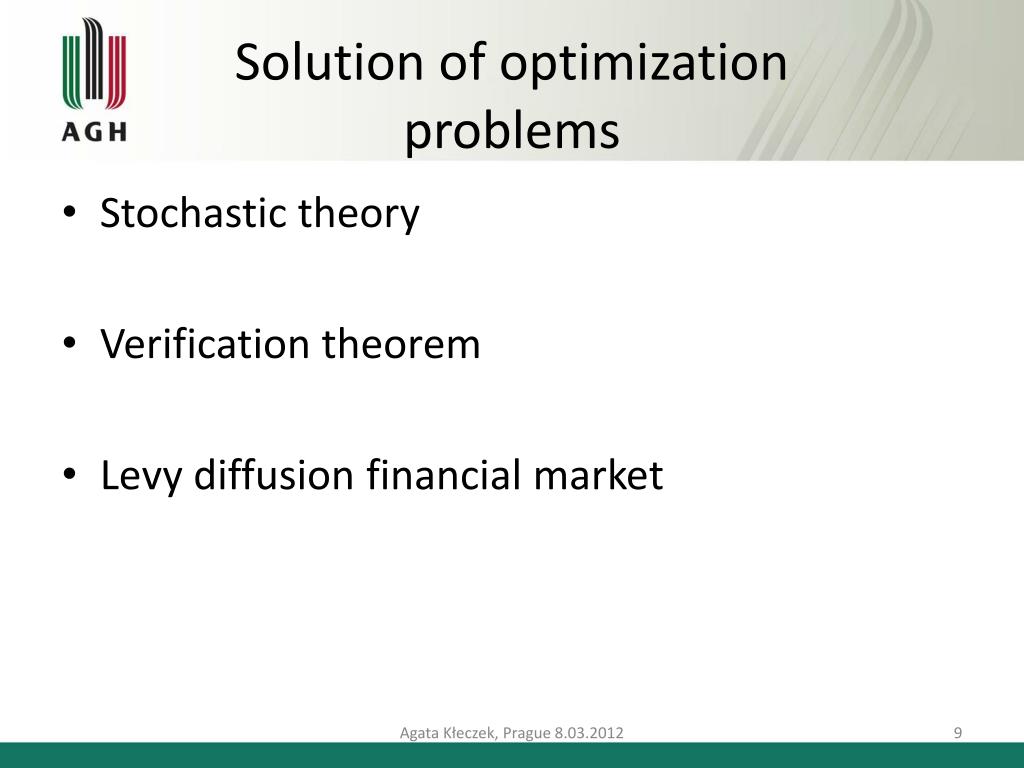 AGH

Solution of optimization problems

• Stochastic theory

• Verification theorem

• Levy diffusion financial market

Agata Kłeczek, Prague 8.03.2012

9